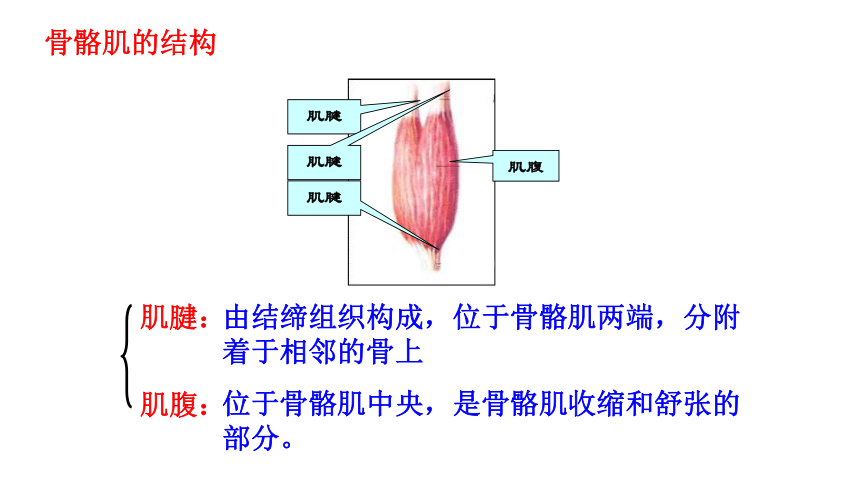 骨骼肌的结构

肌腱

肌腱

肌腱

肌腹

肌腱：由结缔组织构成，位于骨骼肌两端，分附着于相邻的骨上

肌腹：位于骨骼肌中央，是骨骼肌收缩和舒张的部分。